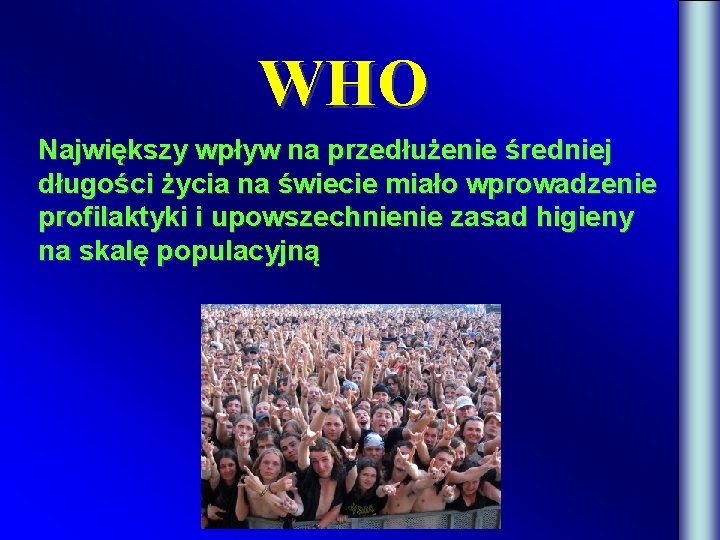 WHO

Największy wpływ na przedłużenie średniej długości życia na świecie miało wprowadzenie profilaktyki i upowszechnienie zasad higieny na skalę populacyjną